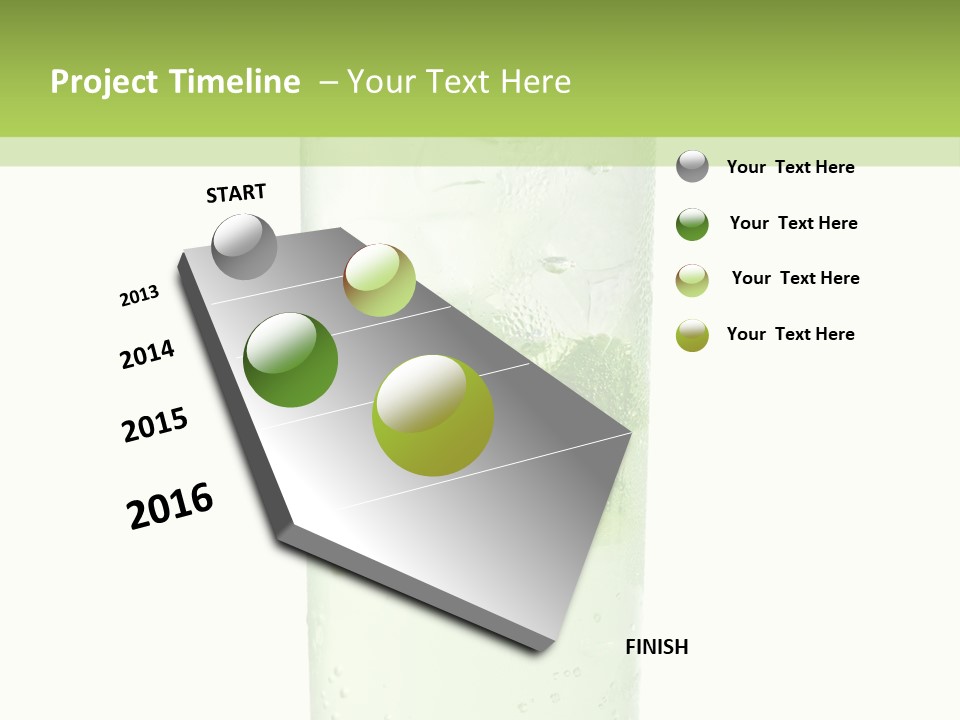 Project Timeline – Your Text Here

START

2013

2014

2015

2016

FINISH

Your Text Here

Your Text Here

Your Text Here

Your Text Here